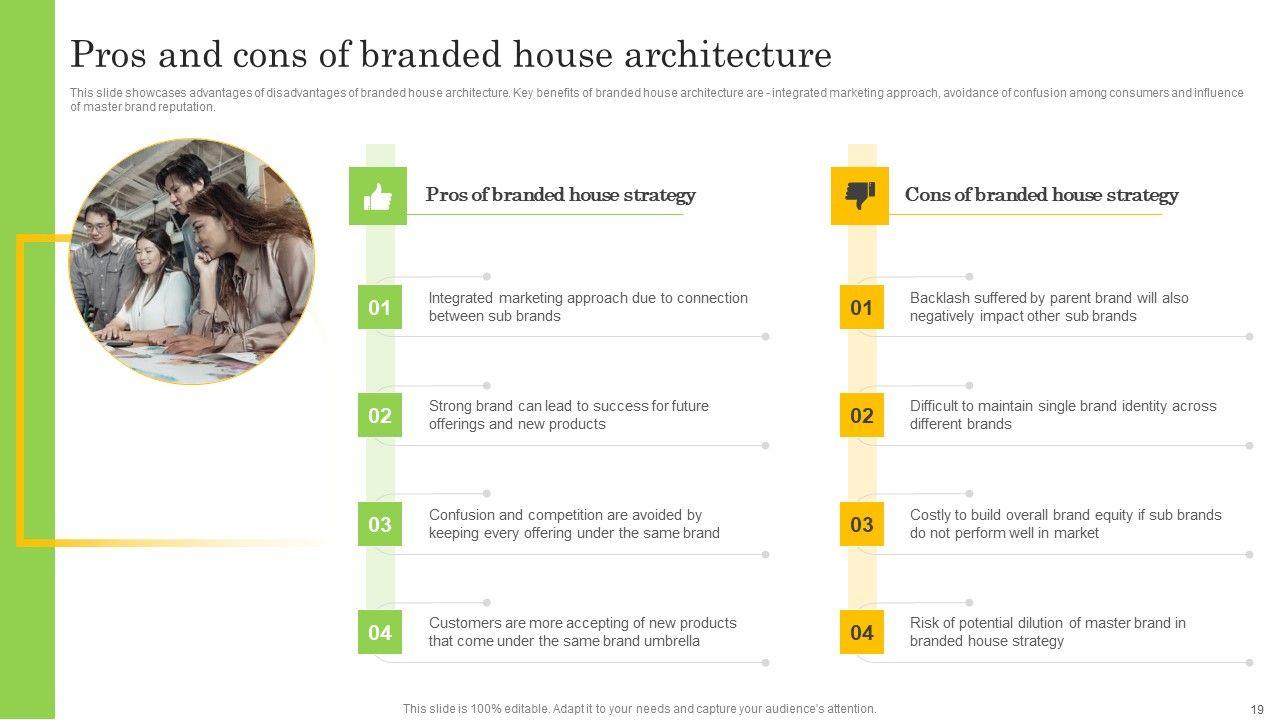 Pros and cons of branded house architecture

This slide showcases advantages of disadvantages of branded house architecture. Key benefits of branded house architecture are - integrated marketing approach, avoidance of confusion among consumers and influence of master brand reputation.

Pros of branded house strategy

01 Integrated marketing approach due to connection between sub brands

02 Strong brand can lead to success for future offerings and new products

03 Confusion and competition are avoided by keeping every offering under the same brand

04 Customers are more accepting of new products that come under the same brand umbrella

Cons of branded house strategy

01 Backlash suffered by parent brand will also negatively impact other sub brands

02 Difficult to maintain single brand identity across different brands

03 Costly to build overall brand equity if sub brands do not perform well in market

04 Risk of potential dilution of master brand in branded house strategy

This slide is 100% editable. Adapt it to your needs and capture your audience's attention.

19